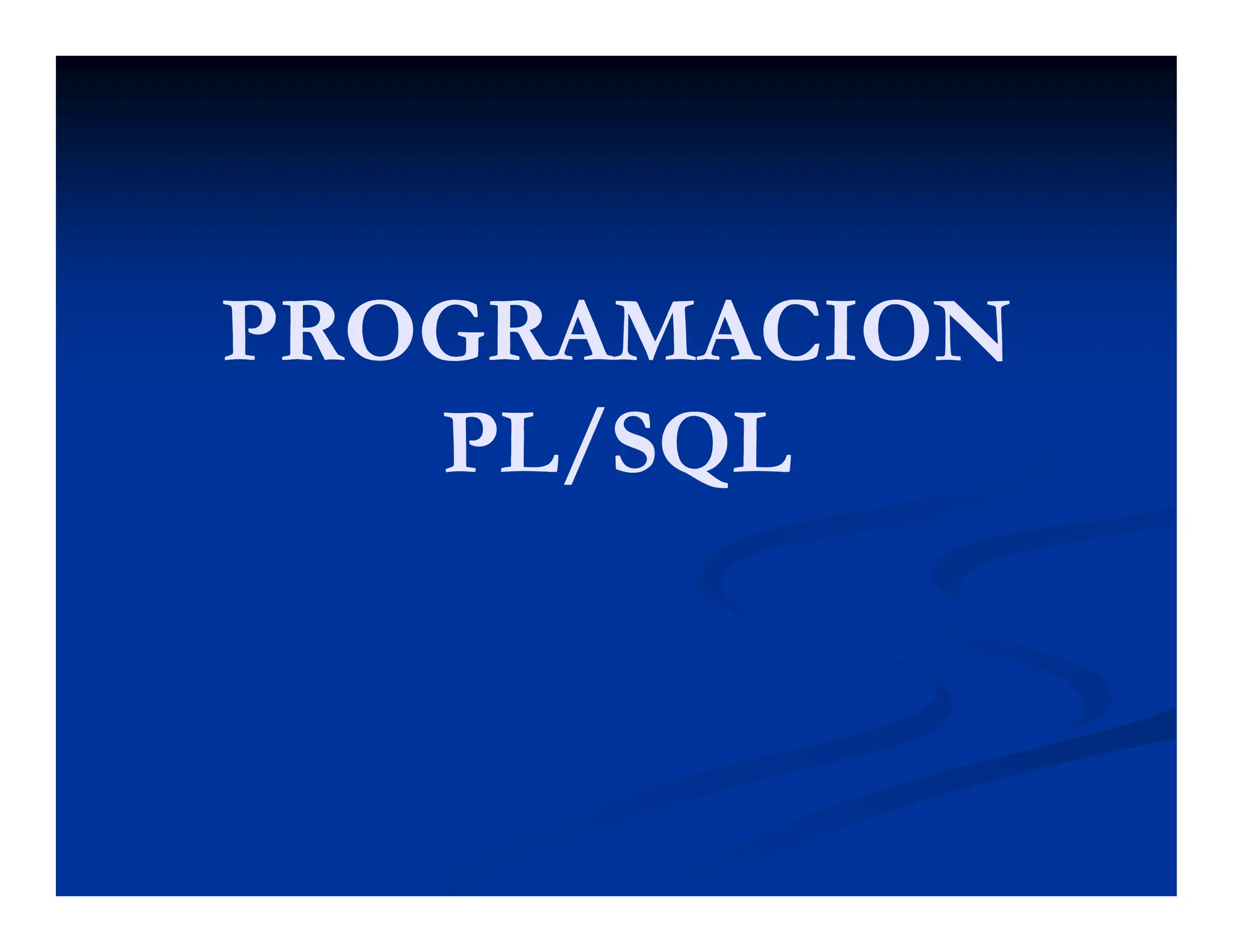 PROGRAMACION
PL/SQL